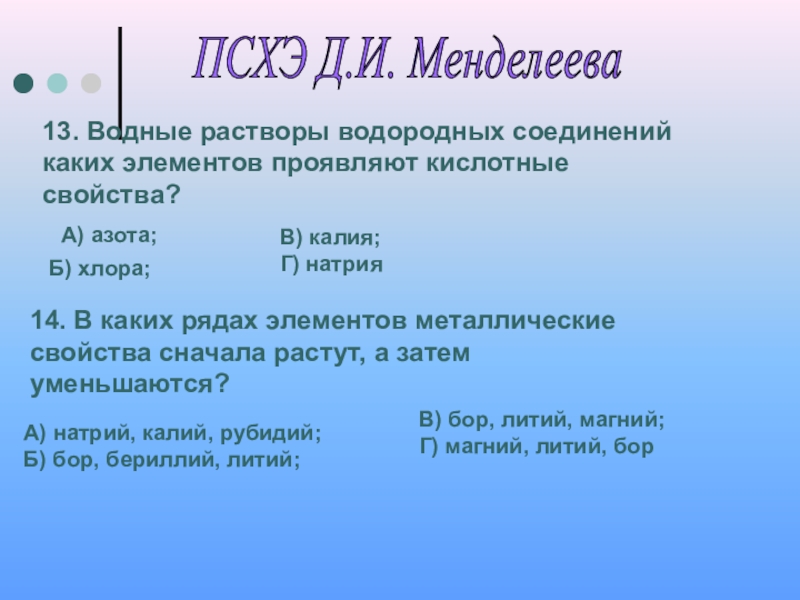 ПСХЭ Д.И. Менделеева

13. Водные растворы водородных соединений каких элементов проявляют кислотные свойства?

А) азота;
Б) хлора;

В) калия;
Г) натрия

14. В каких рядах элементов металлические свойства сначала растут, а затем уменьшаются?

А) натрий, калий, рубидий;
Б) бор, бериллий, литий;

В) бор, литий, магний;
Г) магний, литий, бор